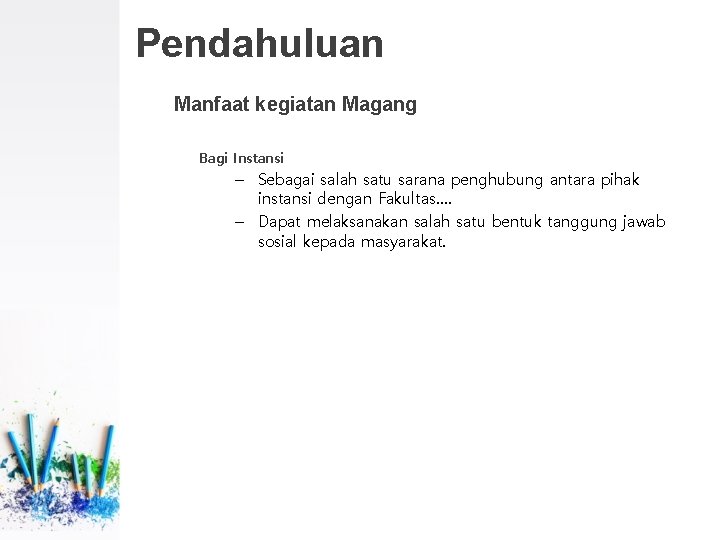 Pendahuluan

Manfaat kegiatan Magang

Bagi Instansi

– Sebagai salah satu sarana penghubung antara pihak instansi dengan Fakultas....
– Dapat melaksanakan salah satu bentuk tanggung jawab sosial kepada masyarakat.